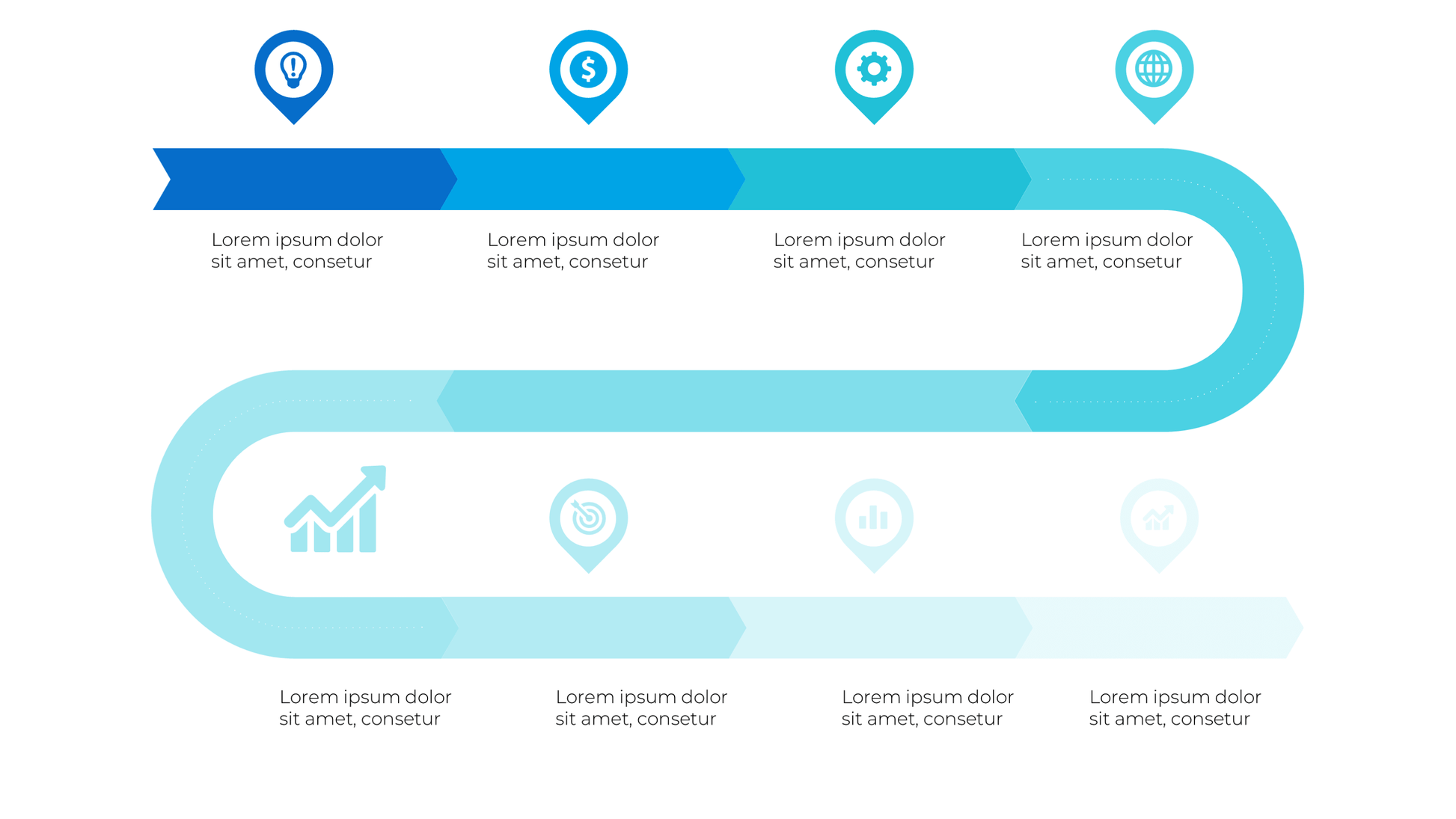 Lorem ipsum dolor sit amet, consetur

Lorem ipsum dolor sit amet, consetur

Lorem ipsum dolor sit amet, consetur

Lorem ipsum dolor sit amet, consetur

Lorem ipsum dolor sit amet, consetur

Lorem ipsum dolor sit amet, consetur

Lorem ipsum dolor sit amet, consetur

Lorem ipsum dolor sit amet, consetur